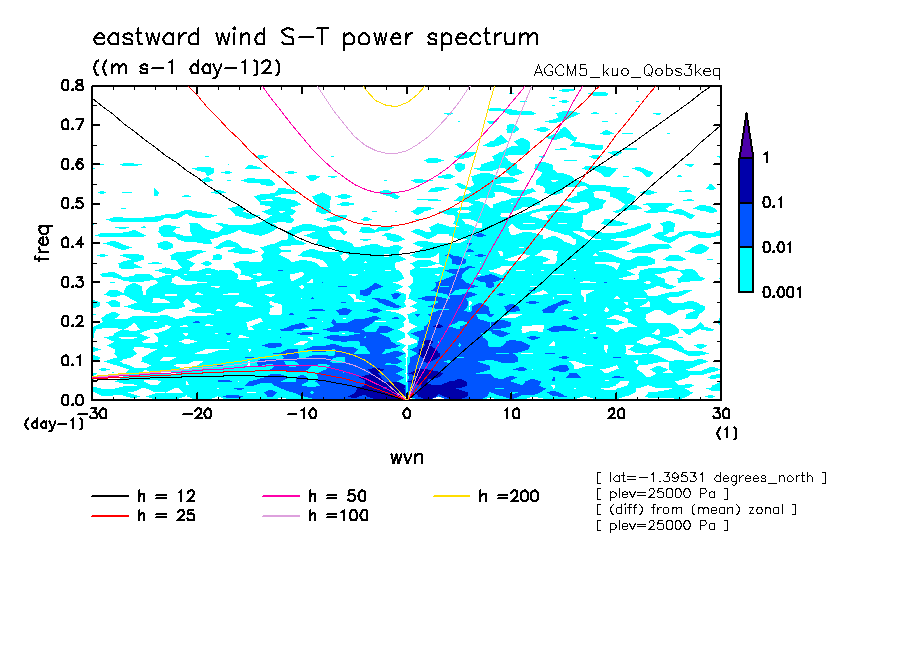 eastward wind S-T power spectrum
((m s-1 day-1)2)

AGCM5_kuo_Qobs3keq

0.8
0.7
0.6
0.5
0.4
0.3
0.2
0.1
0.0

freq

(day-1)

-30 -20 -10 0 10 20 30

(1)

wvn

1
0.1
0.01
0.001

h = 12
h = 25
h = 50
h =100
h =200

[ lat=-1.39531 degrees_north ]
[ plev=25000 Pa ]
[ (diff) from (mean) zonal ]
[ plev=25000 Pa ]